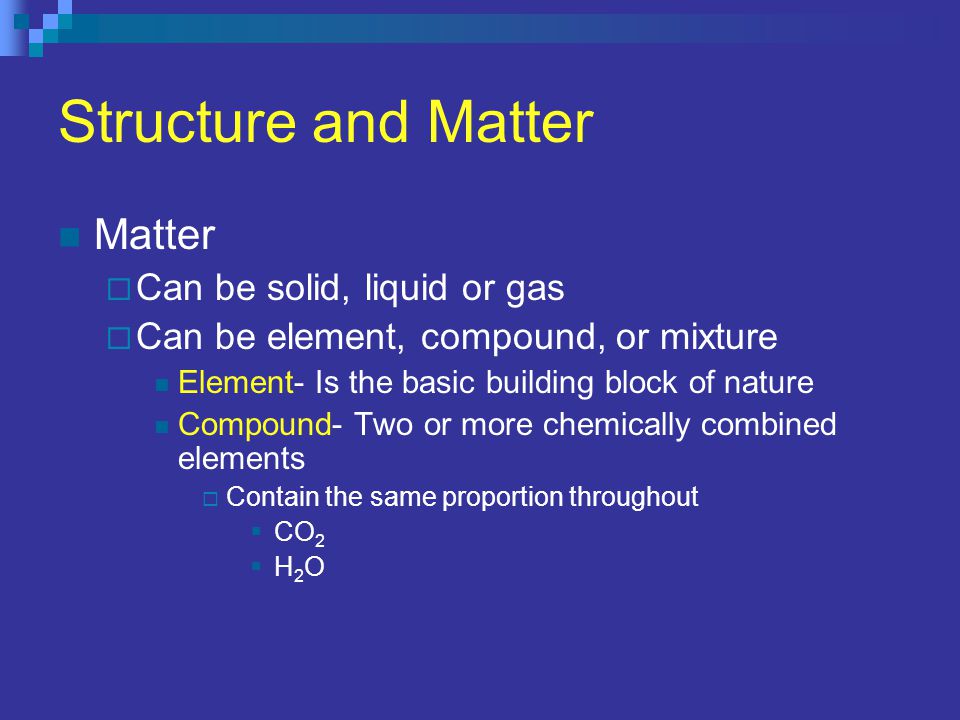 Structure and Matter

Matter

Can be solid, liquid or gas

Can be element, compound, or mixture

Element- Is the basic building block of nature

Compound- Two or more chemically combined elements

Contain the same proportion throughout

$CO_2$

$H_2O$